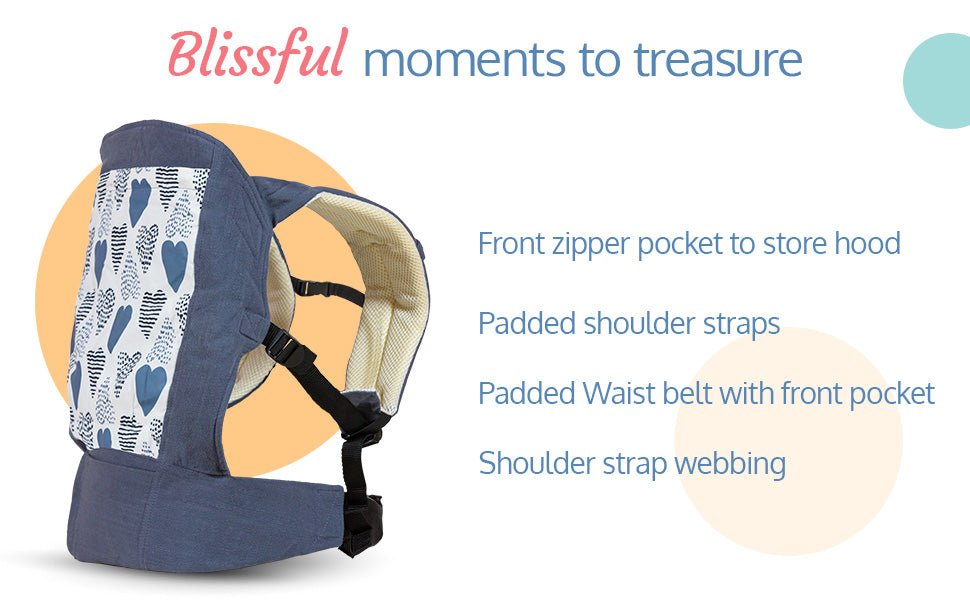 Blissful moments to treasure

Front zipper pocket to store hood

Padded shoulder straps

Padded Waist belt with front pocket

Shoulder strap webbing